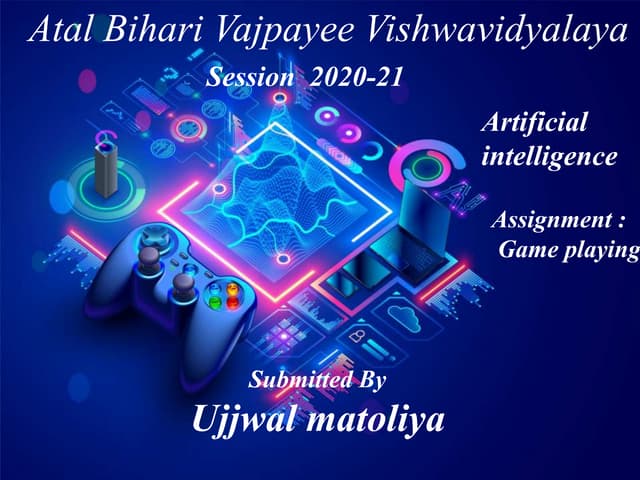 Atal Bihari Vajpayee Vishwavidyalaya

Session 2020-21

Artificial intelligence

Assignment : Game playing

Submitted By

Ujjwal matoliya